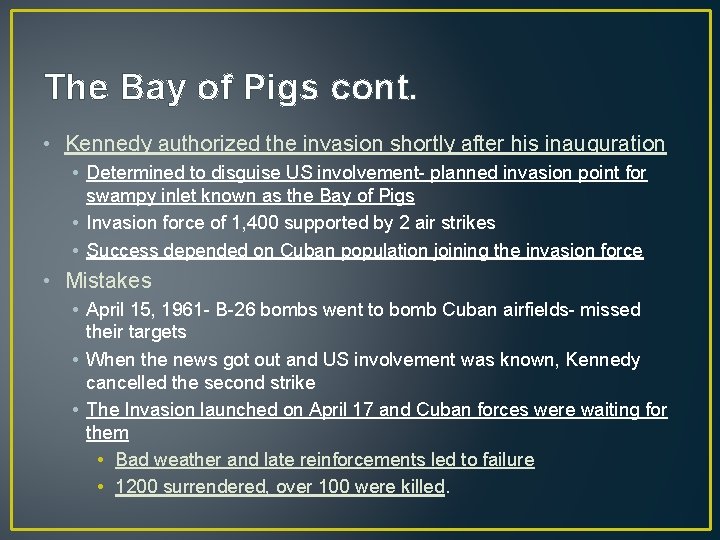 The Bay of Pigs cont.

• Kennedy authorized the invasion shortly after his inauguration
 • Determined to disguise US involvement- planned invasion point for swampy inlet known as the Bay of Pigs
 • Invasion force of 1,400 supported by 2 air strikes
 • Success depended on Cuban population joining the invasion force
• Mistakes
 • April 15, 1961- B-26 bombs went to bomb Cuban airfields- missed their targets
 • When the news got out and US involvement was known, Kennedy cancelled the second strike
 • The Invasion launched on April 17 and Cuban forces were waiting for them
  • Bad weather and late reinforcements led to failure
  • 1200 surrendered, over 100 were killed.